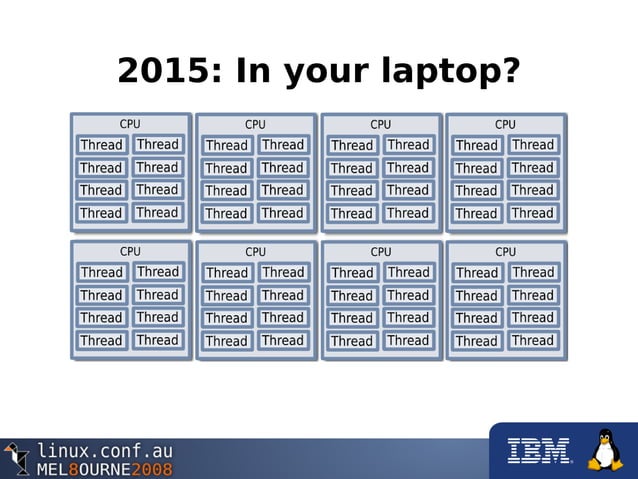 2015: In your laptop?

CPU
Thread Thread
Thread Thread
Thread Thread
Thread Thread

CPU
Thread Thread
Thread Thread
Thread Thread
Thread Thread

CPU
Thread Thread
Thread Thread
Thread Thread
Thread Thread

CPU
Thread Thread
Thread Thread
Thread Thread
Thread Thread

CPU
Thread Thread
Thread Thread
Thread Thread
Thread Thread

CPU
Thread Thread
Thread Thread
Thread Thread
Thread Thread

CPU
Thread Thread
Thread Thread
Thread Thread
Thread Thread

CPU
Thread Thread
Thread Thread
Thread Thread
Thread Thread

linux.conf.au
MEL8OURNE2008

IBM